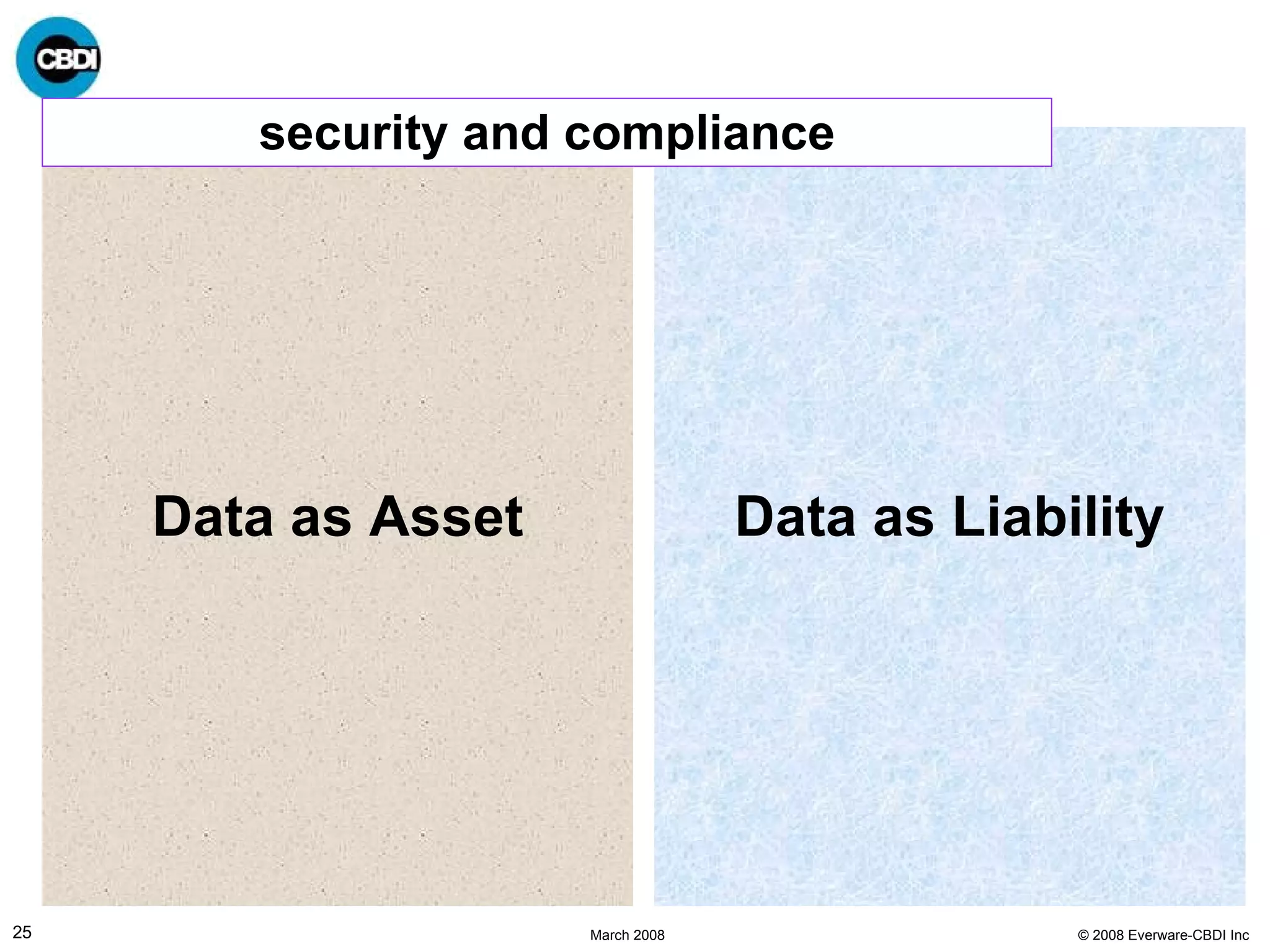 CBDI

security and compliance

Data as Asset

Data as Liability

25

March 2008

© 2008 Everware-CBDI Inc